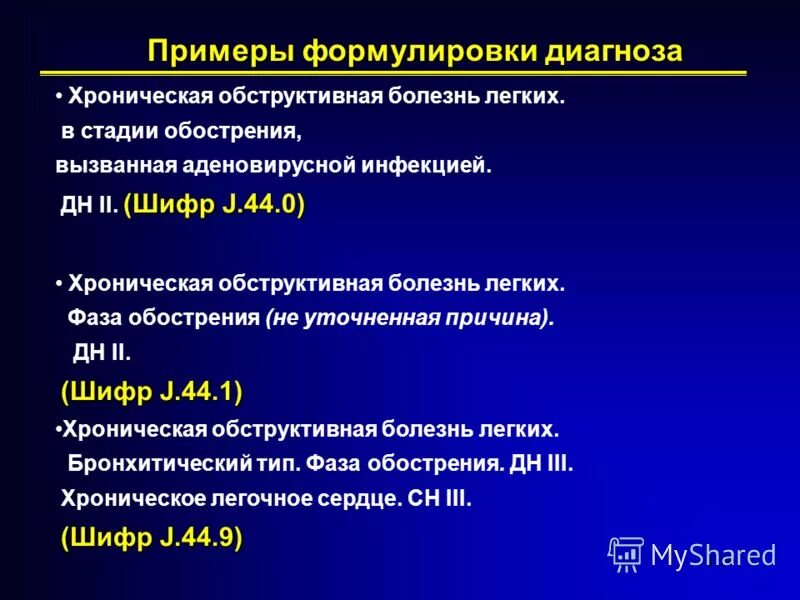 Примеры формулировки диагноза

• Хроническая обструктивная болезнь легких. в стадии обострения, вызванная аденовирусной инфекцией. ДН II. (Шифр J.44.0)

• Хроническая обструктивная болезнь легких. Фаза обострения (не уточненная причина). ДН II. (Шифр J.44.1)

•Хроническая обструктивная болезнь легких. Бронхитический тип. Фаза обострения. ДН III. Хроническое легочное сердце. СН III. (Шифр J.44.9)

MyShared